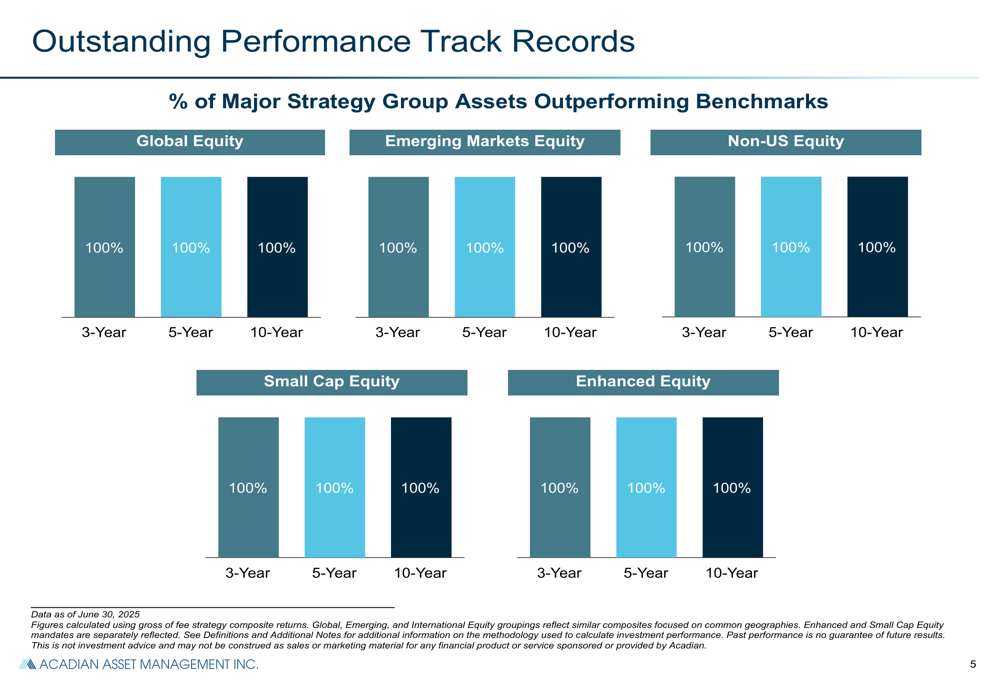 Outstanding Performance Track Records

% of Major Strategy Group Assets Outperforming Benchmarks

Global Equity

100% 100% 100%

3-Year 5-Year 10-Year

Emerging Markets Equity

100% 100% 100%

3-Year 5-Year 10-Year

Non-US Equity

100% 100% 100%

3-Year 5-Year 10-Year

Small Cap Equity

100% 100% 100%

3-Year 5-Year 10-Year

Enhanced Equity

100% 100% 100%

3-Year 5-Year 10-Year

Data as of June 30, 2025
Figures calculated using gross of fee strategy composite returns. Global, Emerging, and International Equity groupings reflect similar composites focused on common geographies. Enhanced and Small Cap Equity mandates are separately reflected. See Definitions and Additional Notes for additional information on the methodology used to calculate investment performance. Past performance is no guarantee of future results. This is not investment advice and may not be construed as sales or marketing material for any financial product or service sponsored or provided by Acadian.

ACADIAN ASSET MANAGEMENT INC.

5